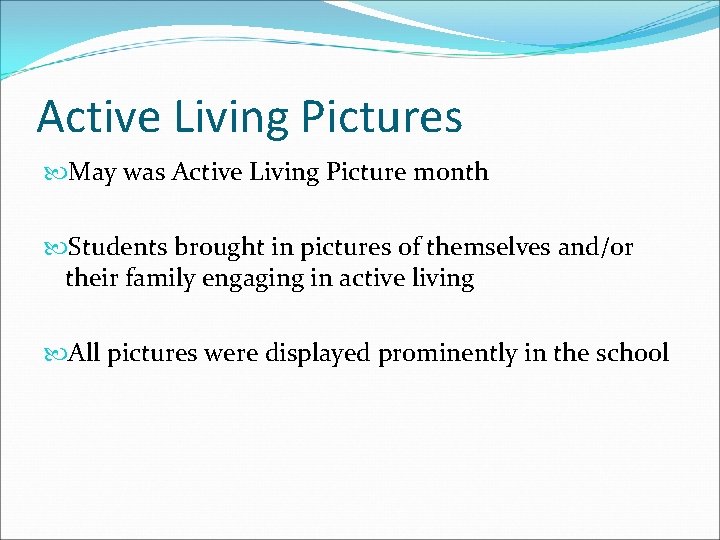 Active Living Pictures

May was Active Living Picture month

Students brought in pictures of themselves and/or their family engaging in active living

All pictures were displayed prominently in the school